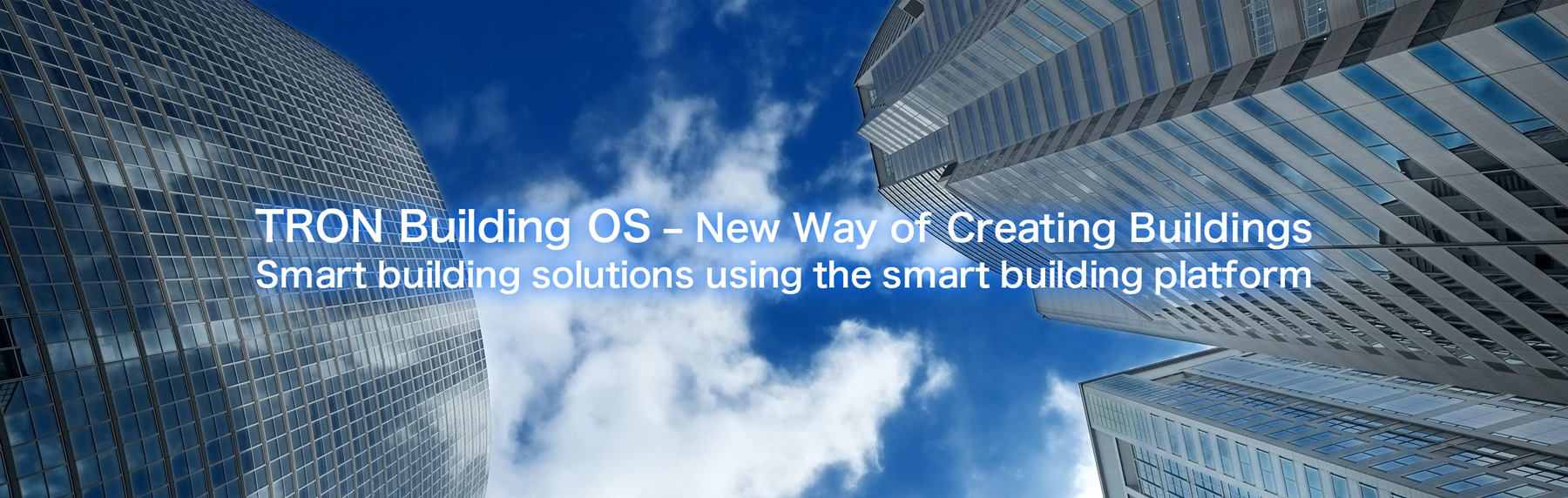 TRON Building OS – New Way of Creating Buildings
Smart building solutions using the smart building platform